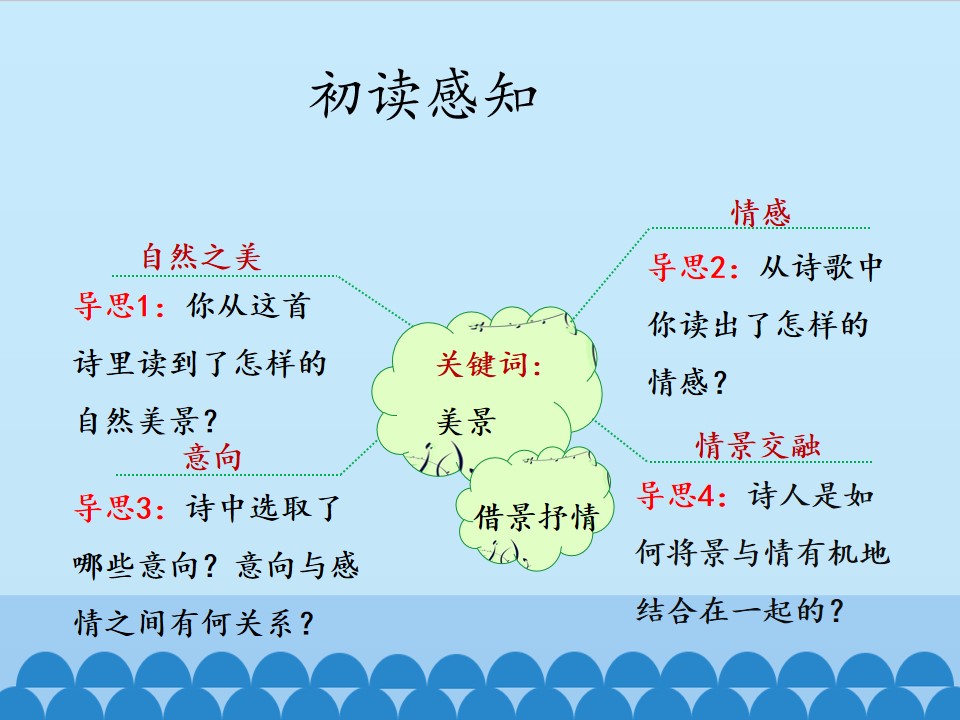 初读感知

自然之美

导思1：你从这首诗里读到了怎样的自然美景？

意向

导思3：诗中选取了哪些意向？意向与感情之间有何关系？

关键词：

美景

借景抒情

情感

导思2：从诗歌中你读出了怎样的情感？

情景交融

导思4：诗人是如何将景与情有机地结合在一起的？